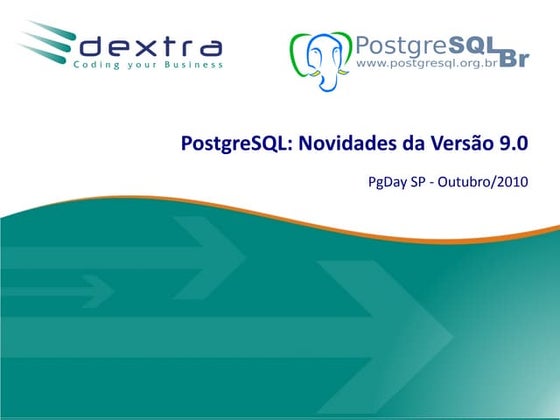 dextra
Coding your Business

PostgreSQL Br
www.postgresql.org.br

PostgreSQL: Novidades da Versão 9.0

PgDay SP - Outubro/2010